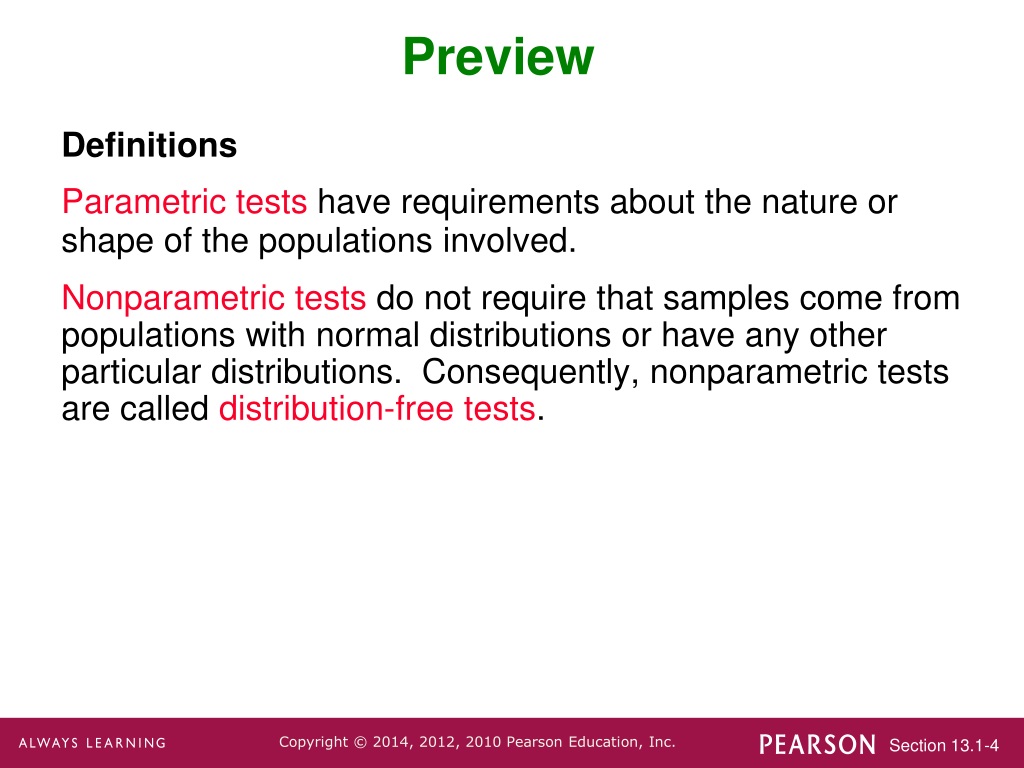 Preview

Definitions

Parametric tests have requirements about the nature or shape of the populations involved.

Nonparametric tests do not require that samples come from populations with normal distributions or have any other particular distributions. Consequently, nonparametric tests are called distribution-free tests.

ALWAYS LEARNING

Copyright © 2014, 2012, 2010 Pearson Education, Inc.

PEARSON

Section 13.1-4